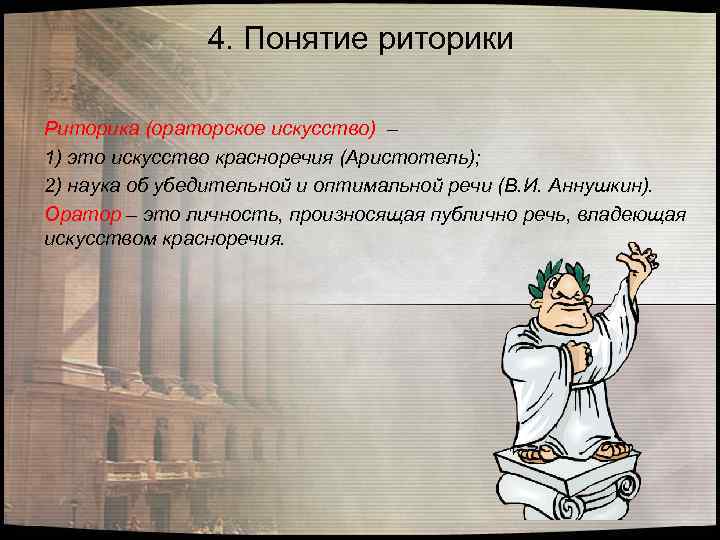 4. Понятие риторики

Риторика (ораторское искусство) –

1) это искусство красноречия (Аристотель);

2) наука об убедительной и оптимальной речи (В.И. Аннушкин).

Оратор – это личность, произносящая публично речь, владеющая искусством красноречия.